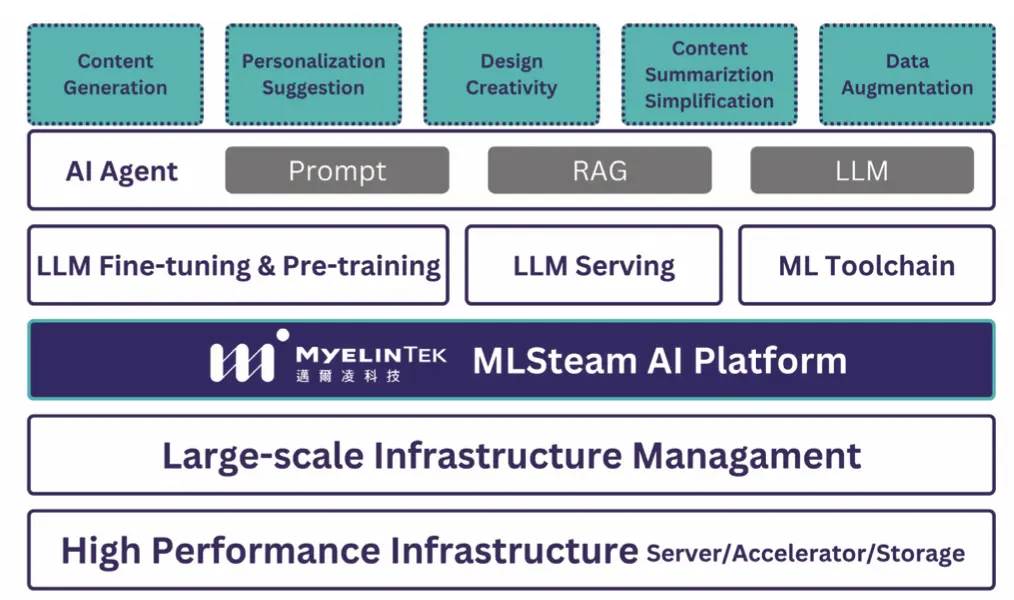 Content Generation

Personalization Suggestion

Design Creativity

Content Summariztion Simplification

Data Augmentation

AI Agent

Prompt

RAG

LLM

LLM Fine-tuning & Pre-training

LLM Serving

ML Toolchain

MYELINTEK 邁爾凌科技

MLSteam AI Platform

Large-scale Infrastructure Managament

High Performance Infrastructure Server/Accelerator/Storage